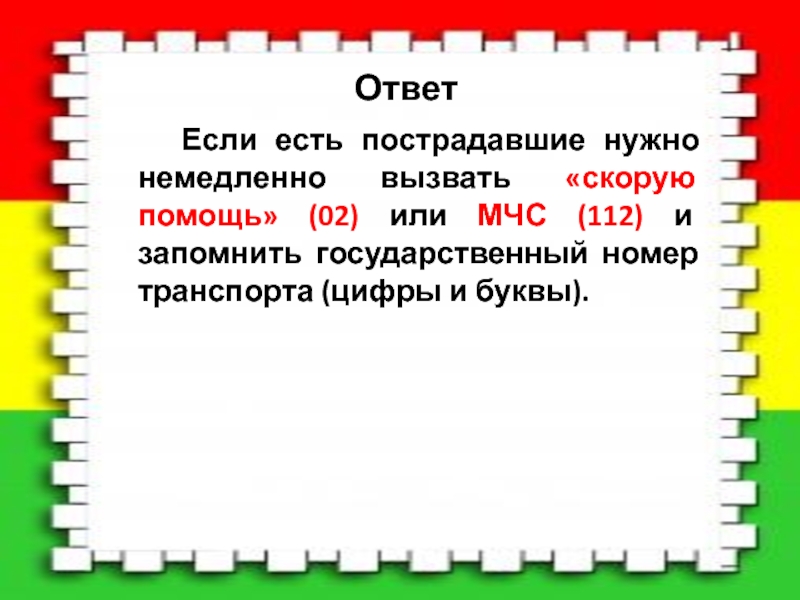 Ответ

Если есть пострадавшие нужно немедленно вызвать «скорую помощь» (02) или МЧС (112) и запомнить государственный номер транспорта (цифры и буквы).